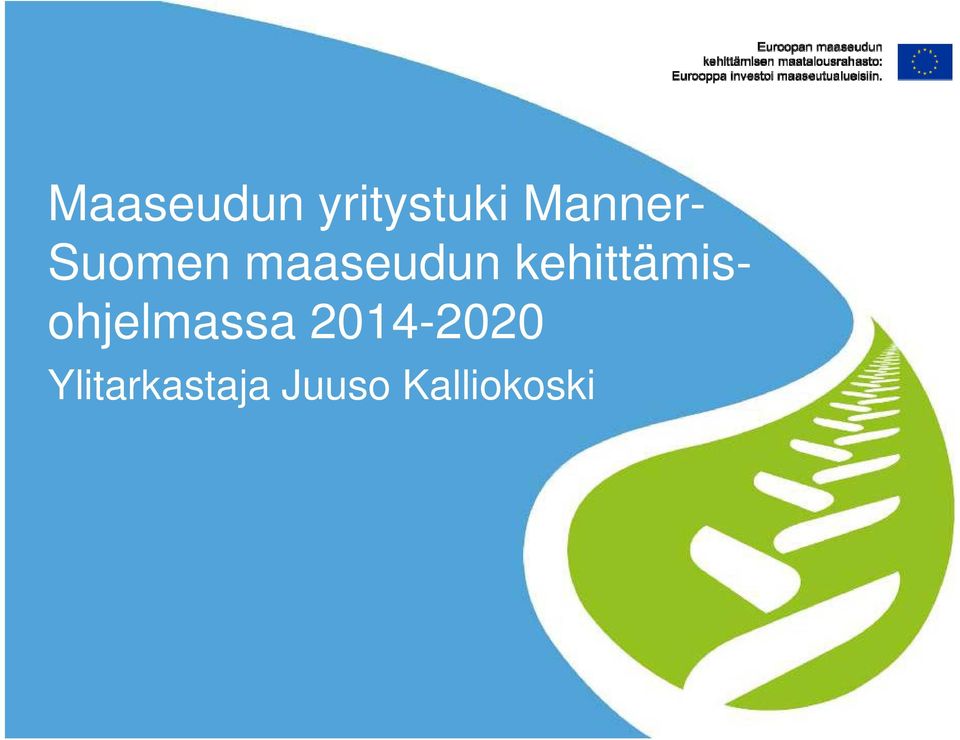 Euroopan maaseudun kehittämisen maatalousrahasto: Eurooppa investoi maaseutualueisiin.

Maaseudun yritystuki Manner-Suomen maaseudun kehittämisohjelmassa 2014-2020

Ylitarkastaja Juuso Kalliokoski